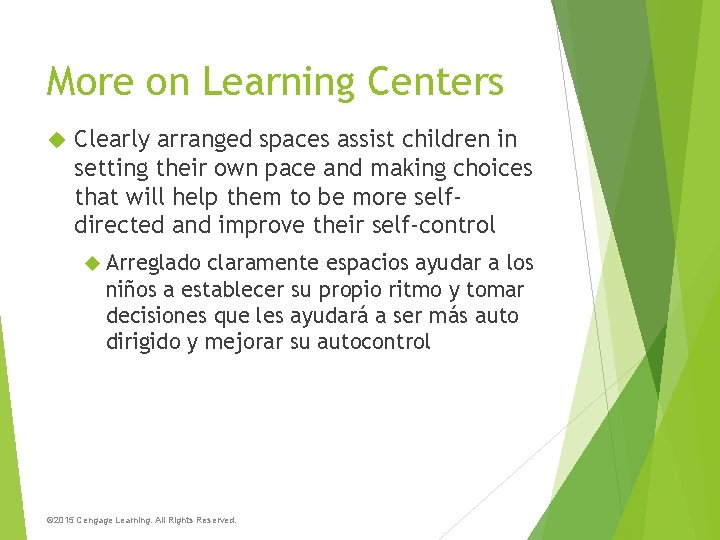 More on Learning Centers

Clearly arranged spaces assist children in setting their own pace and making choices that will help them to be more self-directed and improve their self-control

Arreglado claramente espacios ayudar a los niños a establecer su propio ritmo y tomar decisiones que les ayudará a ser más auto dirigido y mejorar su autocontrol

©2015 Cengage Learning. All Rights Reserved.